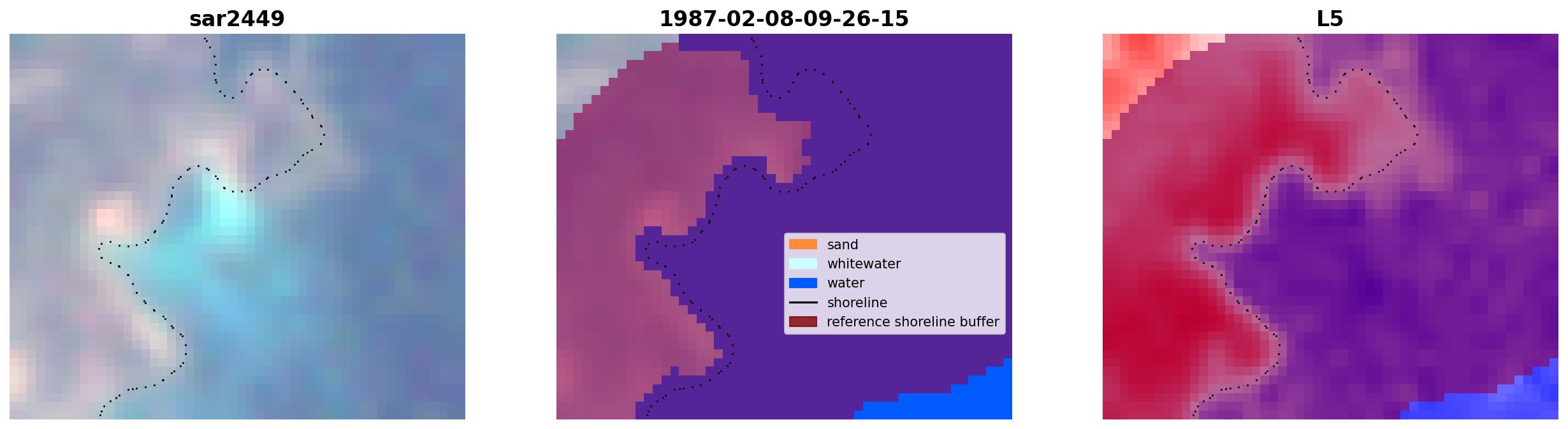 sar2449

1987-02-08-09-26-15

sand
whitewater
water
shoreline
reference shoreline buffer

L5